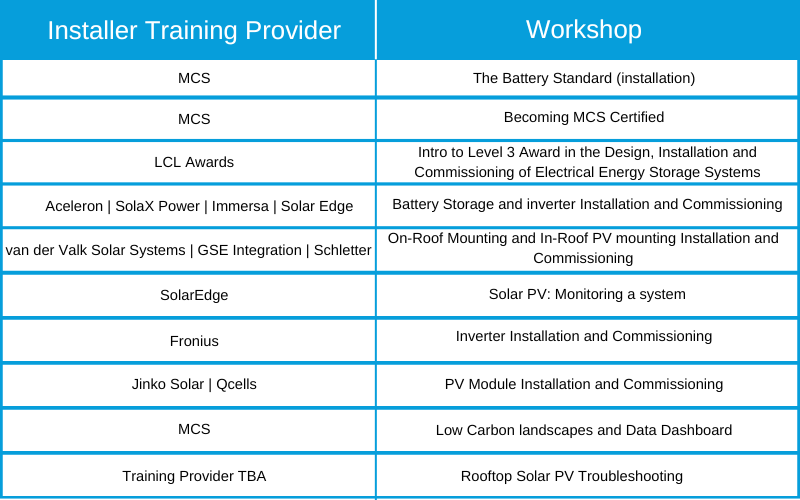 | Installer Training Provider | Workshop |
|---|---|
| MCS | The Battery Standard (installation) |
| MCS | Becoming MCS Certified |
| LCL Awards | Intro to Level 3 Award in the Design, Installation and Commissioning of Electrical Energy Storage Systems |
| Aceleron \| SolaX Power \| Immersa \| Solar Edge | Battery Storage and inverter Installation and Commissioning |
| van der Valk Solar Systems \| GSE Integration \| Schletter | On-Roof Mounting and In-Roof PV mounting Installation and Commissioning |
| SolarEdge | Solar PV: Monitoring a system |
| Fronius | Inverter Installation and Commissioning |
| Jinko Solar \| Qcells | PV Module Installation and Commissioning |
| MCS | Low Carbon landscapes and Data Dashboard |
| Training Provider TBA | Rooftop Solar PV Troubleshooting |